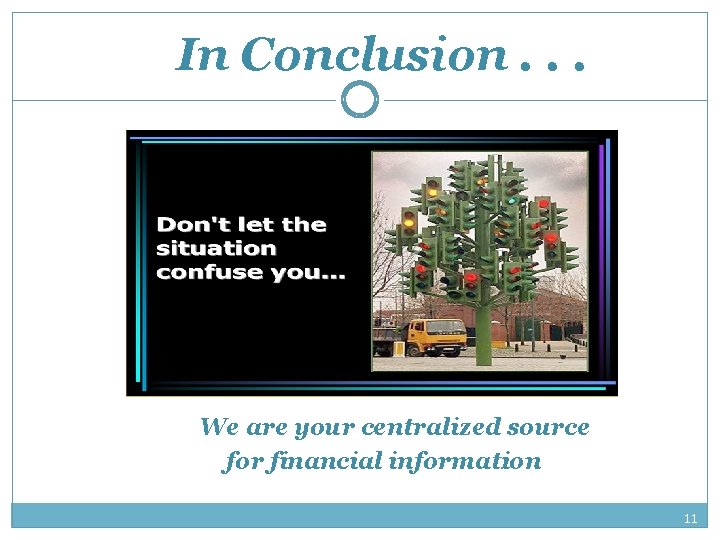 In Conclusion . . .

Don't let the situation confuse you...

We are your centralized source for financial information

11